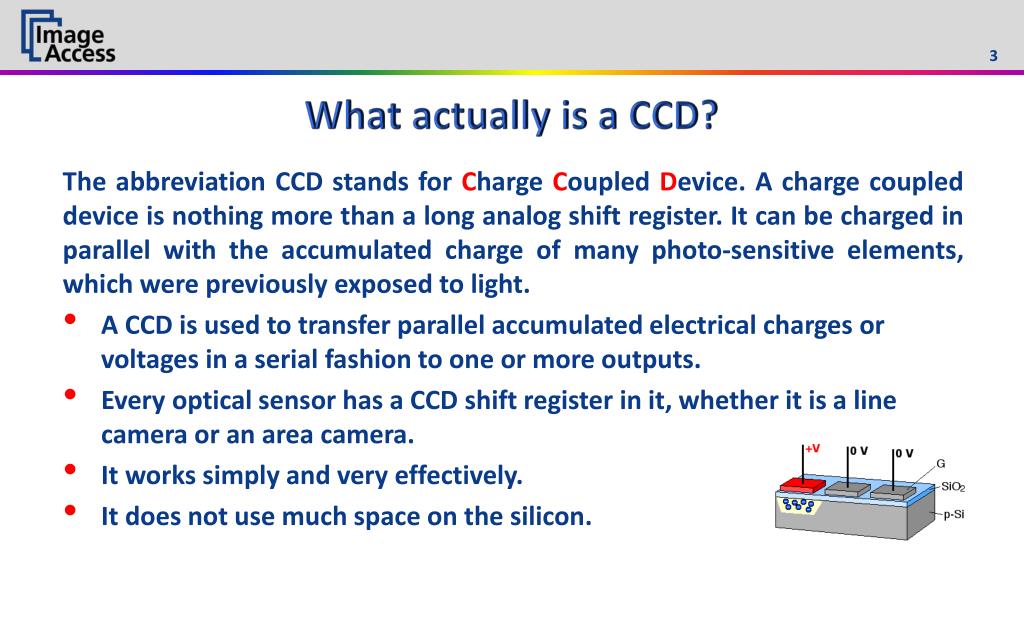 Image Access

3

What actually is a CCD?

The abbreviation CCD stands for Charge Coupled Device. A charge coupled device is nothing more than a long analog shift register. It can be charged in parallel with the accumulated charge of many photo-sensitive elements, which were previously exposed to light.

• A CCD is used to transfer parallel accumulated electrical charges or voltages in a serial fashion to one or more outputs.
• Every optical sensor has a CCD shift register in it, whether it is a line camera or an area camera.
• It works simply and very effectively.
• It does not use much space on the silicon.

+V
0 V
0 V
G
$SiO_2$
p-Si